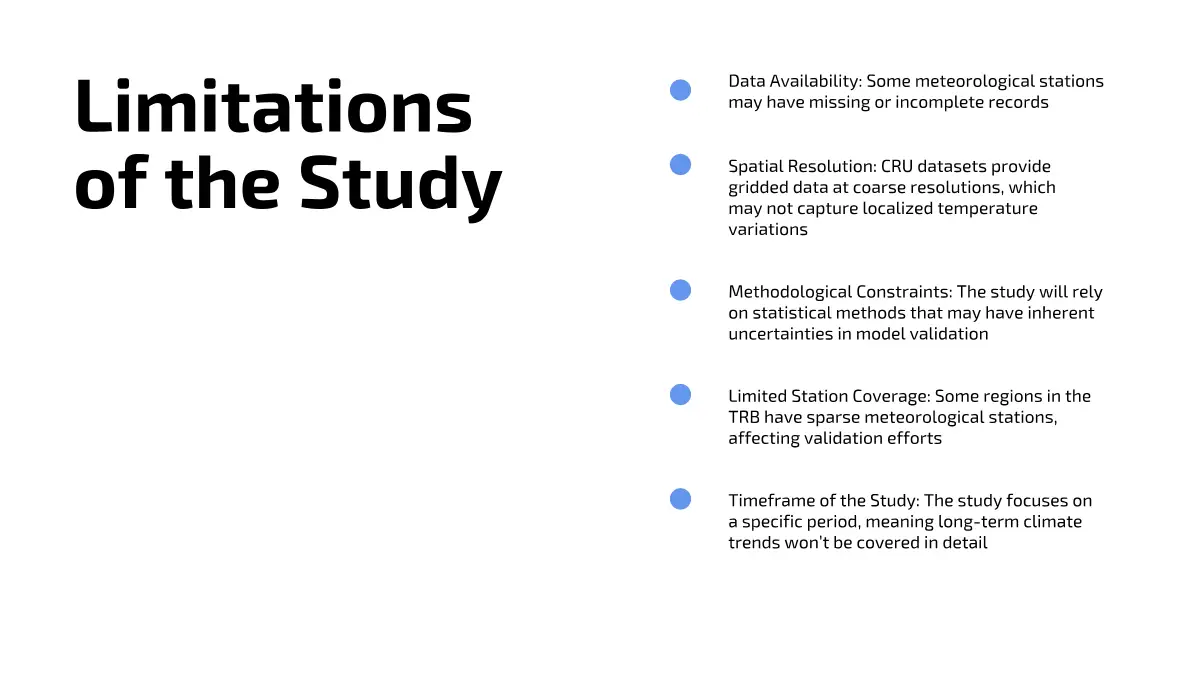 Limitations of the Study

Data Availability: Some meteorological stations may have missing or incomplete records

Spatial Resolution: CRU datasets provide gridded data at coarse resolutions, which may not capture localized temperature variations

Methodological Constraints: The study will rely on statistical methods that may have inherent uncertainties in model validation

Limited Station Coverage: Some regions in the TRB have sparse meteorological stations, affecting validation efforts

Timeframe of the Study: The study focuses on a specific period, meaning long-term climate trends won't be covered in detail